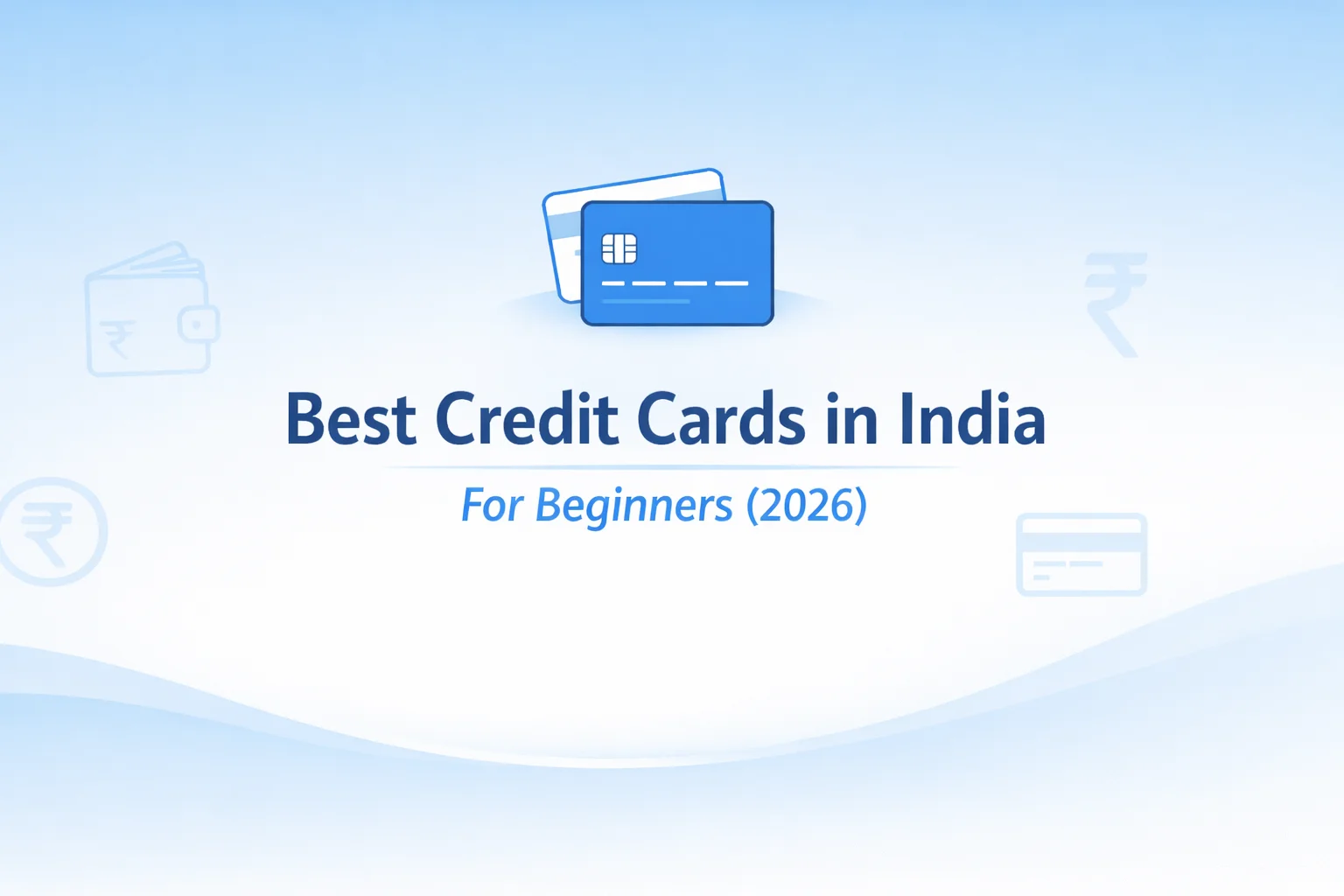 Best Credit Cards in India

For Beginners (2026)